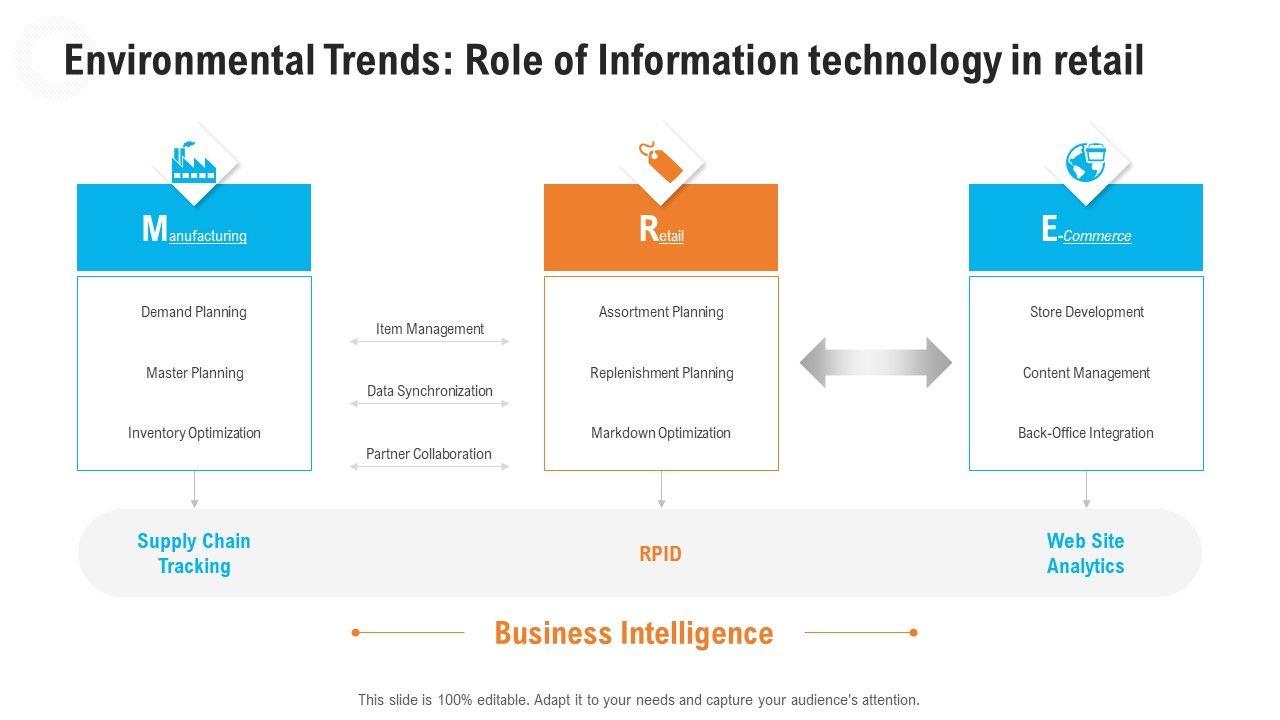 Environmental Trends: Role of Information technology in retail

Manufacturing

Demand Planning

Master Planning

Inventory Optimization

Item Management

Data Synchronization

Partner Collaboration

Retail

Assortment Planning

Replenishment Planning

Markdown Optimization

E-Commerce

Store Development

Content Management

Back-Office Integration

Supply Chain Tracking

RPID

Web Site Analytics

Business Intelligence

This slide is 100% editable. Adapt it to your needs and capture your audience's attention.